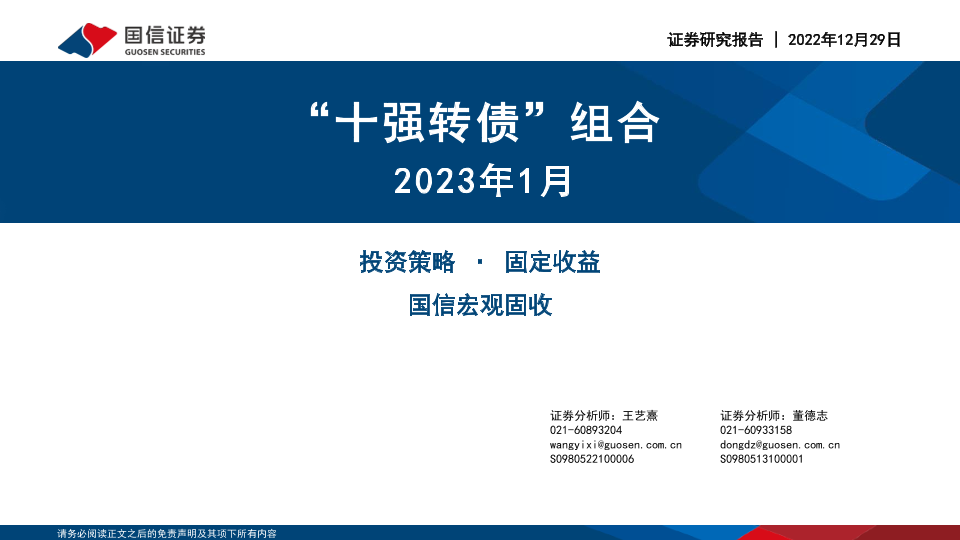 国信证券
GUOSEN SECURITIES

证券研究报告 | 2022年12月29日

“十强转债”组合
2023年1月

投资策略 · 固定收益
国信宏观固收

证券分析师：王艺熹
021-60893204
wangyixi@guosen.com.cn
S0980522100006

证券分析师：董德志
021-60933158
dongdz@guosen.com.cn
S0980513100001

请务必阅读正文之后的免责声明及其项下所有内容